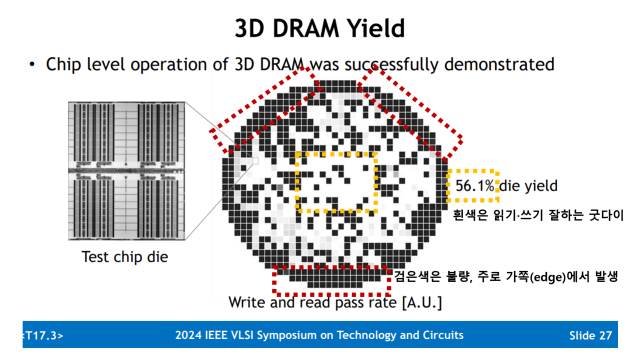 3D DRAM Yield

• Chip level operation of 3D DRAM was successfully demonstrated

Test chip die

56.1% die yield

흰색은 읽기·쓰기 잘하는 굿다이

검은색은 불량, 주로 가쪽(edge)에서 발생

Write and read pass rate [A.U.]

<T17.3> 2024 IEEE VLSI Symposium on Technology and Circuits Slide 27